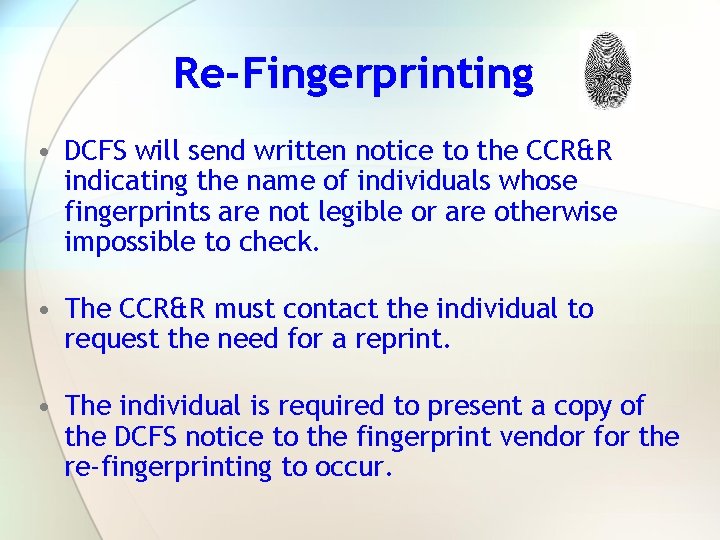 Re-Fingerprinting

• DCFS will send written notice to the CCR&R indicating the name of individuals whose fingerprints are not legible or are otherwise impossible to check.

• The CCR&R must contact the individual to request the need for a reprint.

• The individual is required to present a copy of the DCFS notice to the fingerprint vendor for the re-fingerprinting to occur.